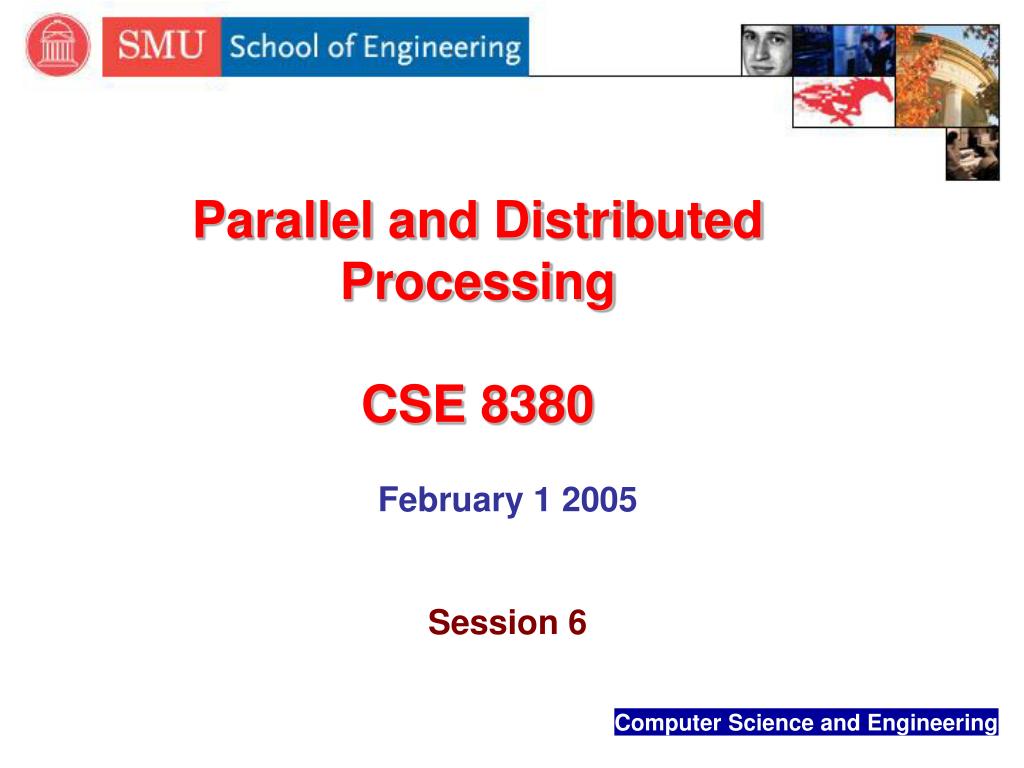 SMU School of Engineering

Parallel and Distributed Processing

CSE 8380

February 1 2005

Session 6

Computer Science and Engineering